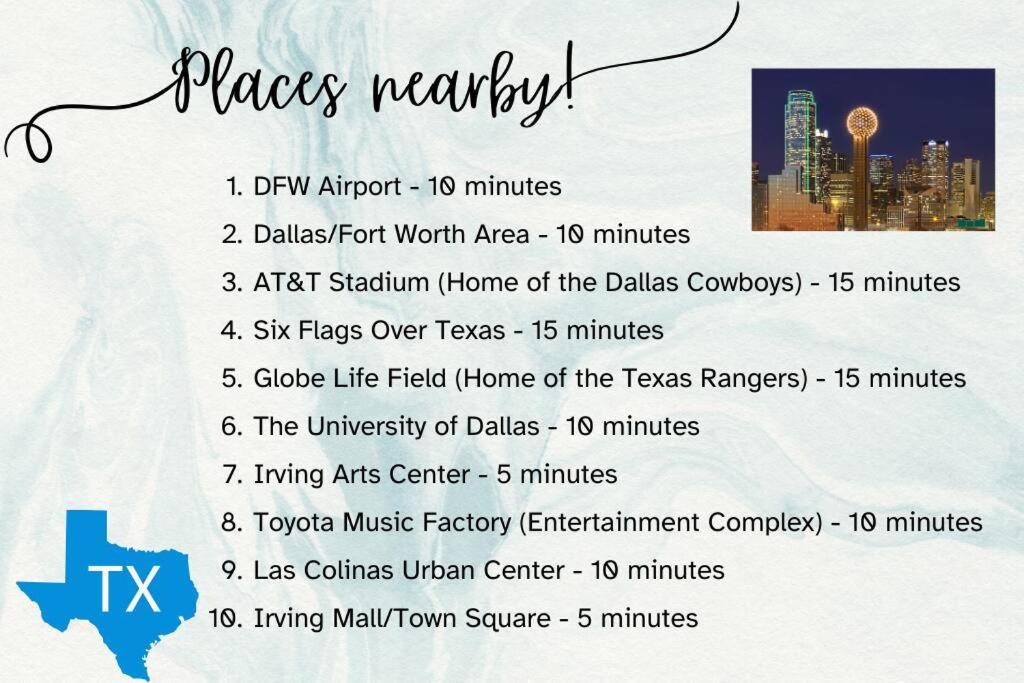 Places nearby!

1. DFW Airport - 10 minutes
2. Dallas/Fort Worth Area - 10 minutes
3. AT&T Stadium (Home of the Dallas Cowboys) - 15 minutes
4. Six Flags Over Texas - 15 minutes
5. Globe Life Field (Home of the Texas Rangers) - 15 minutes
6. The University of Dallas - 10 minutes
7. Irving Arts Center - 5 minutes
8. Toyota Music Factory (Entertainment Complex) - 10 minutes
9. Las Colinas Urban Center - 10 minutes
10. Irving Mall/Town Square - 5 minutes

TX